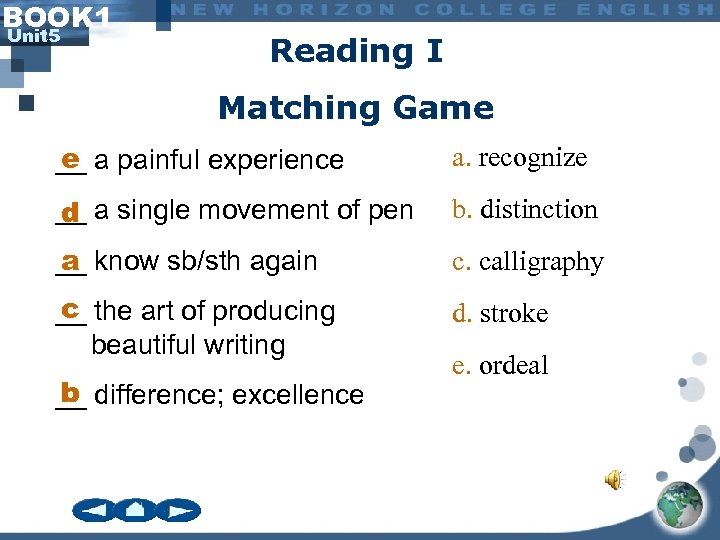 BOOK1
Unit5
NEW HORIZON COLLEGE ENGLISH

Reading I

Matching Game

e a painful experience

d a single movement of pen

a know sb/sth again

c the art of producing beautiful writing

b difference; excellence

a. recognize

b. distinction

c. calligraphy

d. stroke

e. ordeal